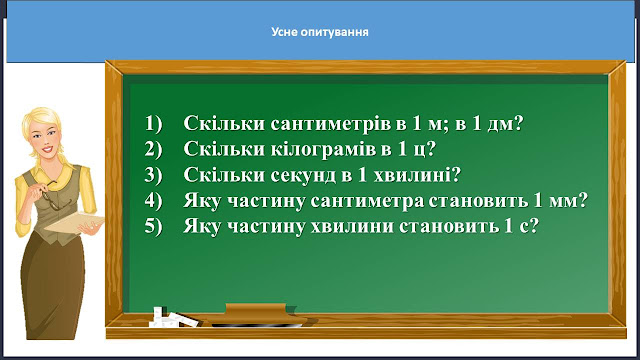 Усне опитування

1) Скільки сантиметрів в 1 м; в 1 дм?
2) Скільки кілограмів в 1 ц?
3) Скільки секунд в 1 хвилині?
4) Яку частину сантиметра становить 1 мм?
5) Яку частину хвилини становить 1 с?